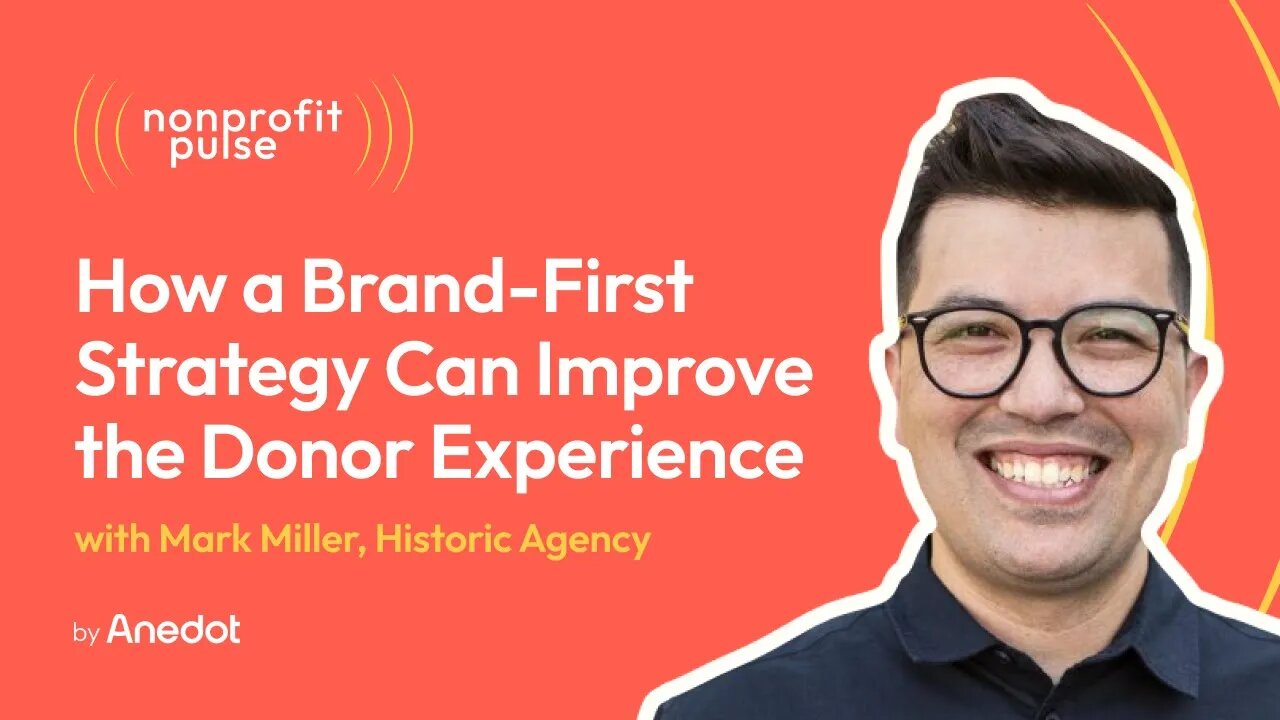 nonprofit pulse

How a Brand-First Strategy Can Improve the Donor Experience

with Mark Miller, Historic Agency

by Anedot